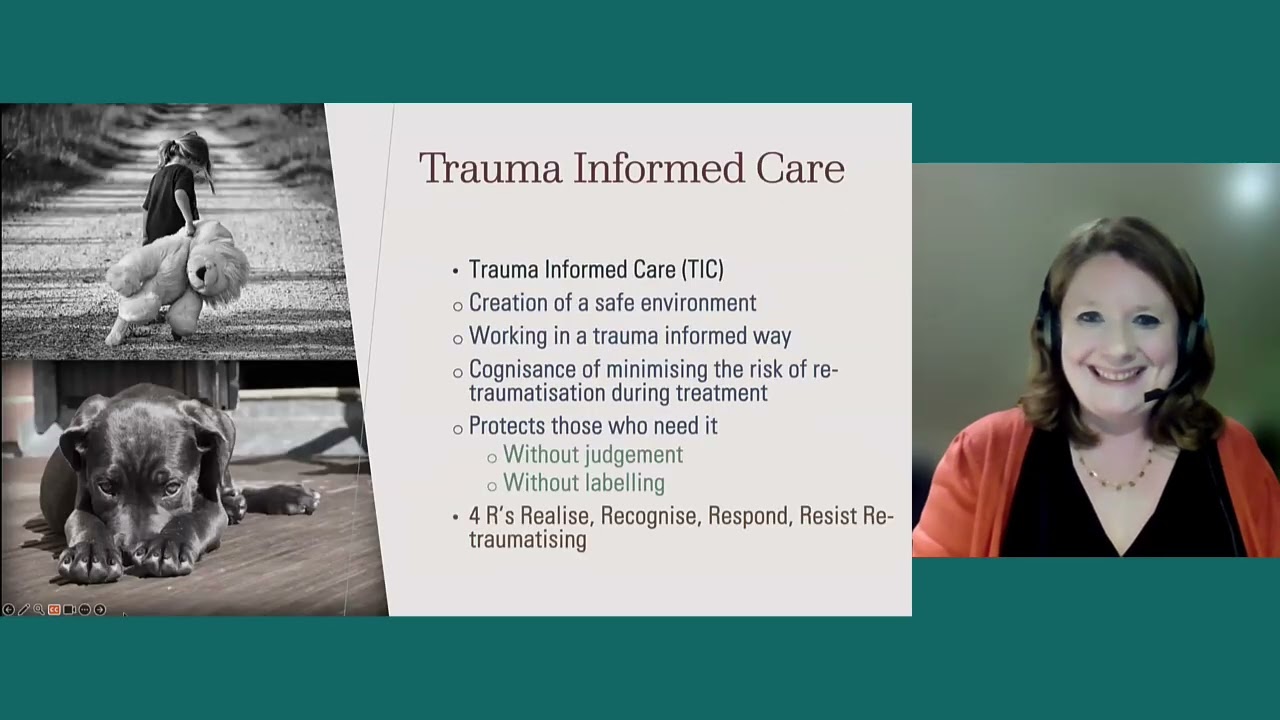 Trauma Informed Care

• Trauma Informed Care (TIC)
○ Creation of a safe environment
○ Working in a trauma informed way
○ Cognisance of minimising the risk of re-traumatisation during treatment
○ Protects those who need it
○ Without judgement
○ Without labelling
• 4 R's Realise, Recognise, Respond, Resist Re-traumatising